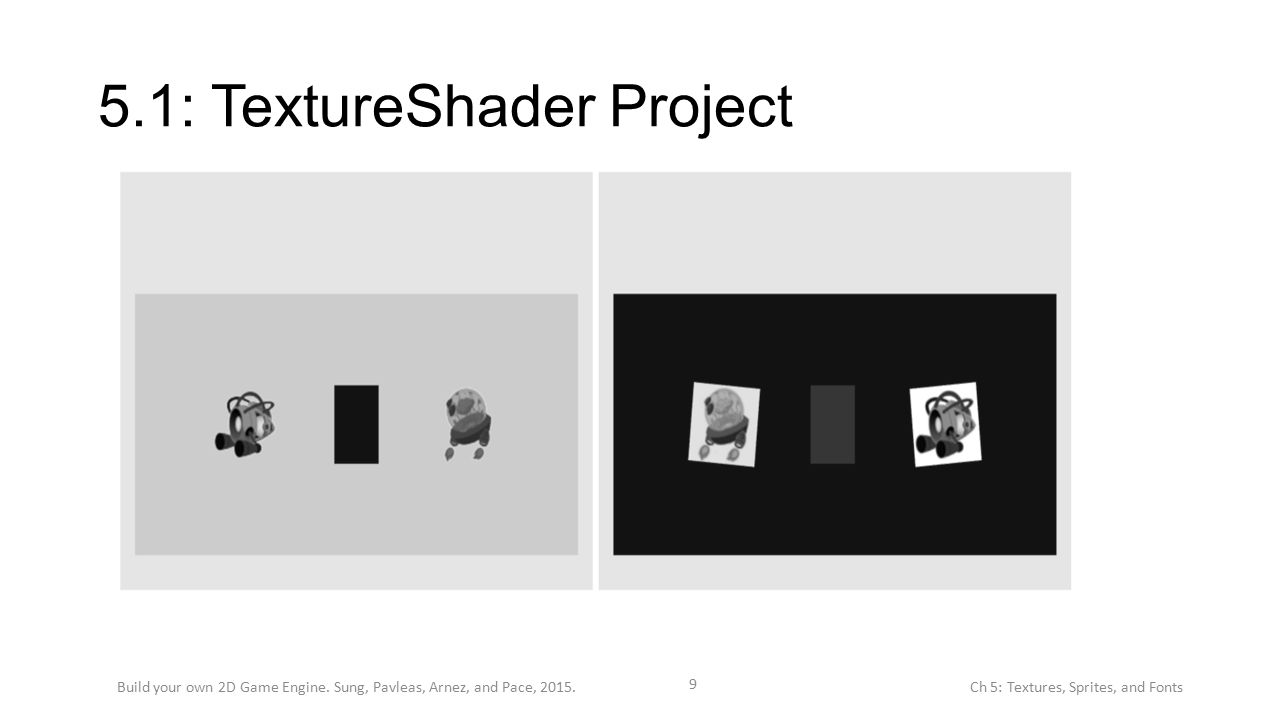 5.1: TextureShader Project

Build your own 2D Game Engine. Sung, Pavleas, Arnez, and Pace, 2015.

9

Ch 5: Textures, Sprites, and Fonts